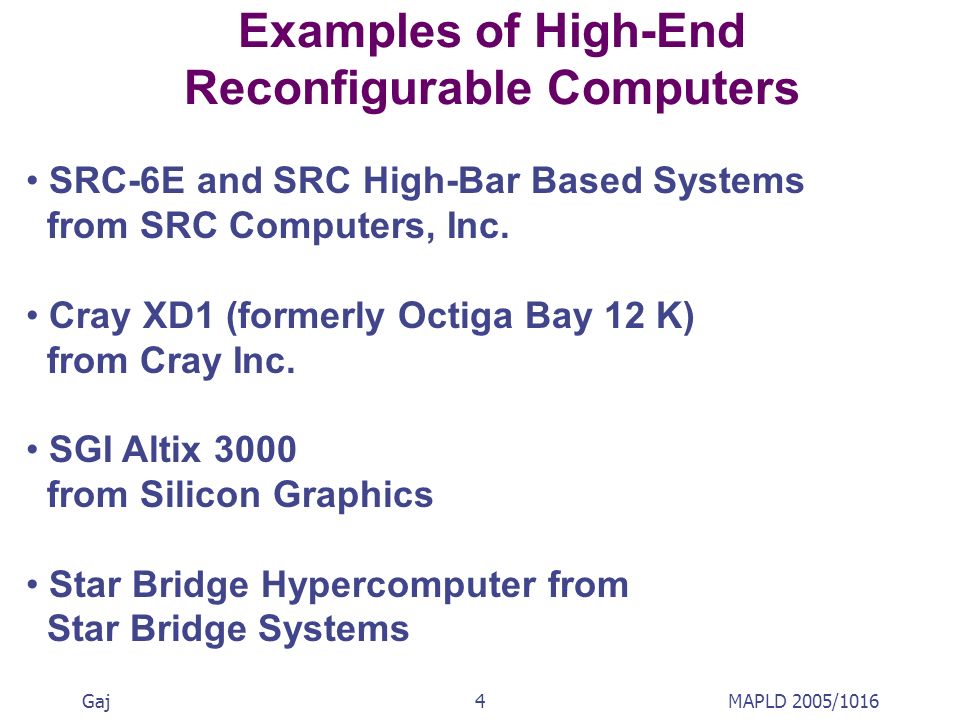 Examples of High-End Reconfigurable Computers

• SRC-6E and SRC High-Bar Based Systems from SRC Computers, Inc.

• Cray XD1 (formerly Octiga Bay 12 K) from Cray Inc.

• SGI Altix 3000 from Silicon Graphics

• Star Bridge Hypercomputer from Star Bridge Systems

Gaj

4

MAPLD 2005/1016